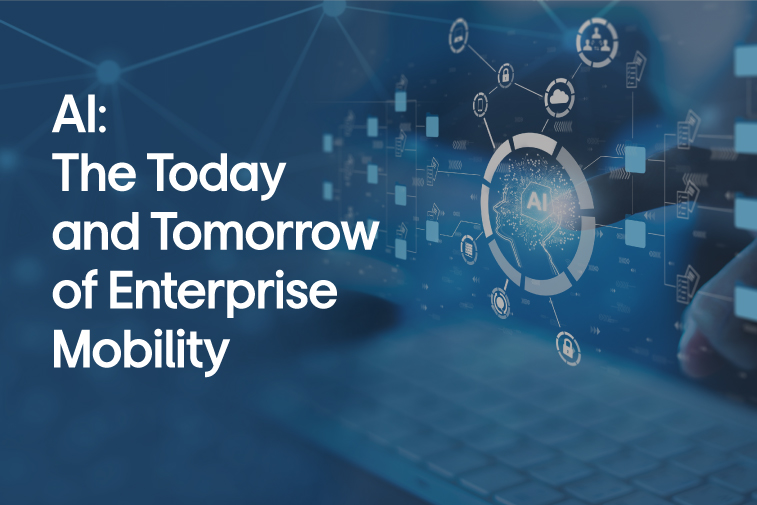 AI:
The Today and Tomorrow of Enterprise Mobility

AI